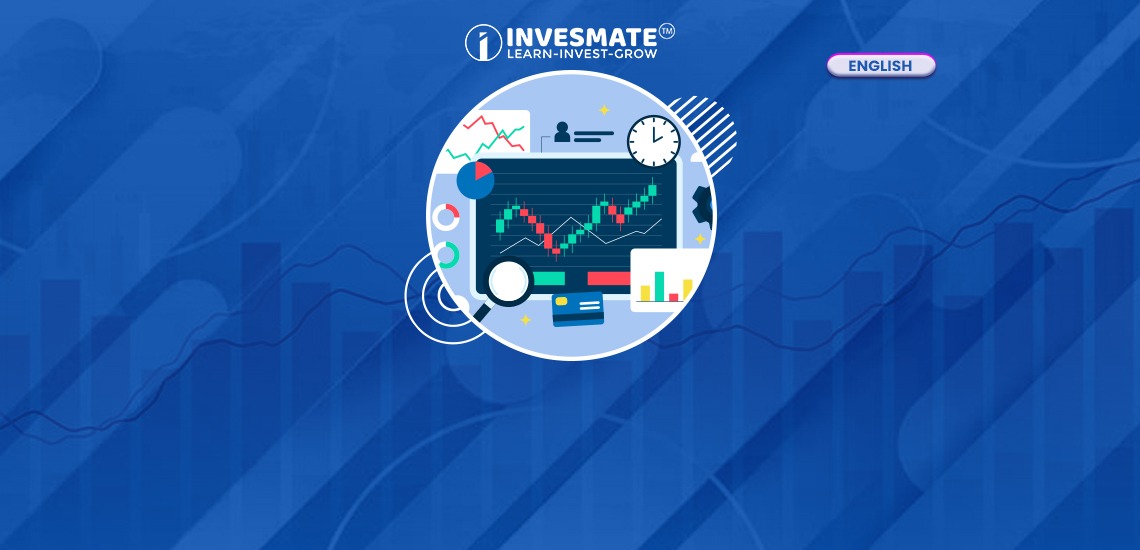 INVESMATE™
LEARN-INVEST-GROW

ENGLISH